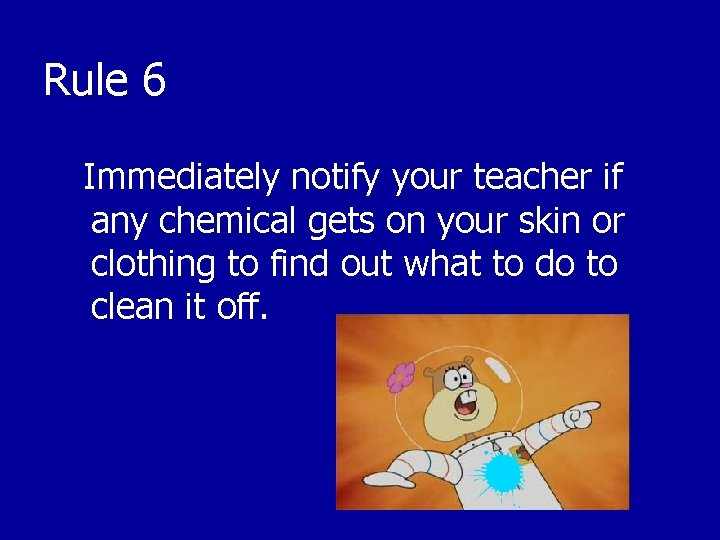 Rule 6

Immediately notify your teacher if any chemical gets on your skin or clothing to find out what to do to clean it off.